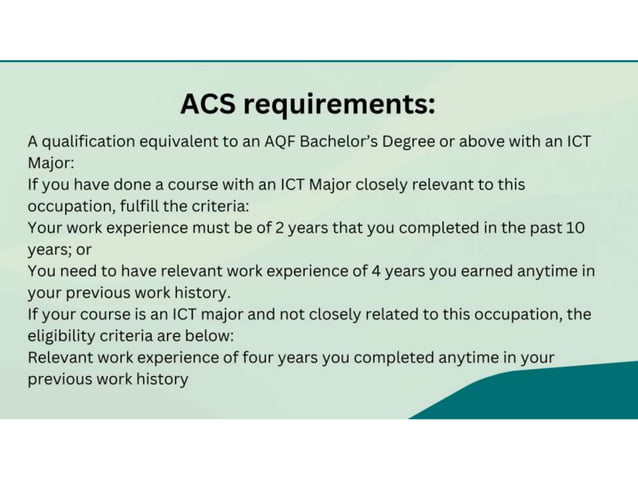 ACS requirements:

A qualification equivalent to an AQF Bachelor's Degree or above with an ICT Major:
If you have done a course with an ICT Major closely relevant to this occupation, fulfill the criteria:
Your work experience must be of 2 years that you completed in the past 10 years; or
You need to have relevant work experience of 4 years you earned anytime in your previous work history.
If your course is an ICT major and not closely related to this occupation, the eligibility criteria are below:
Relevant work experience of four years you completed anytime in your previous work history